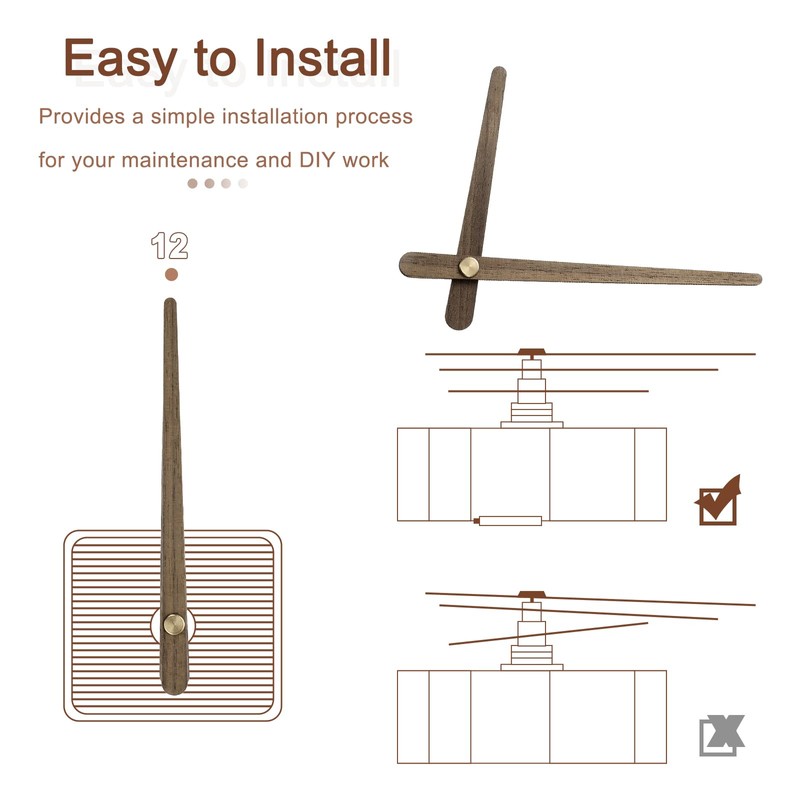 Easy to Install

Provides a simple installation process for your maintenance and DIY work

12